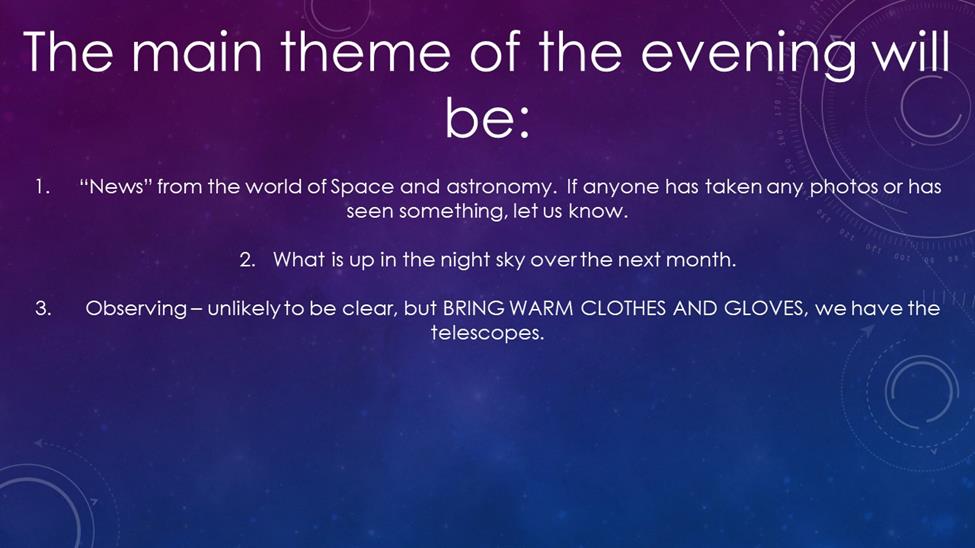 The main theme of the evening will be:

1. "News" from the world of Space and astronomy. If anyone has taken any photos or has seen something, let us know.

2. What is up in the night sky over the next month.

3. Observing – unlikely to be clear, but BRING WARM CLOTHES AND GLOVES, we have the telescopes.